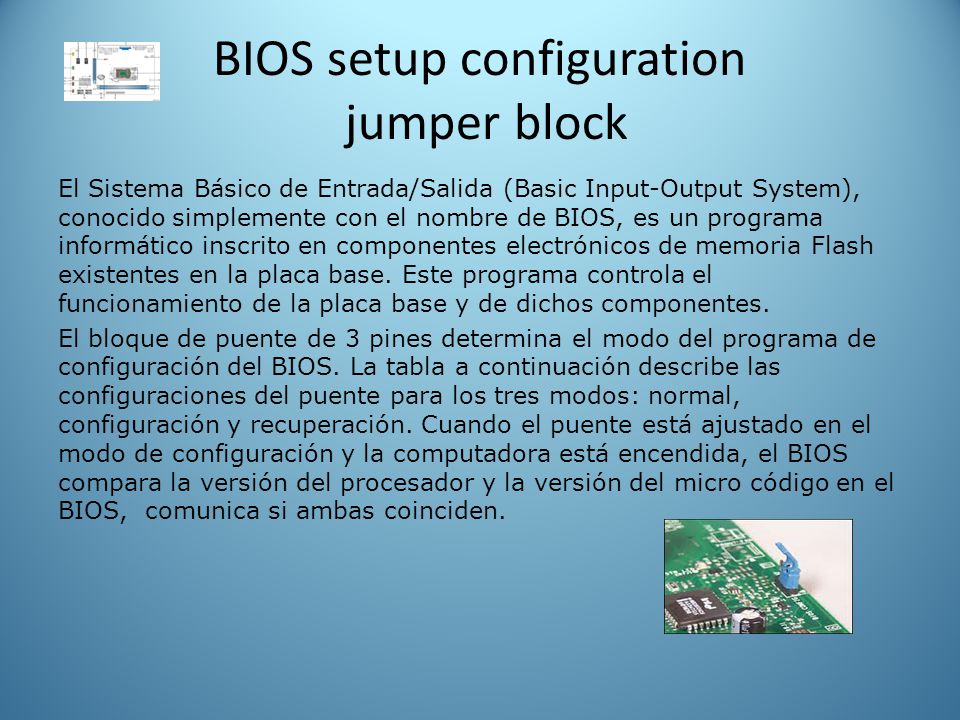 BIOS setup configuration jumper block

El Sistema Básico de Entrada/Salida (Basic Input-Output System), conocido simplemente con el nombre de BIOS, es un programa informático inscrito en componentes electrónicos de memoria Flash existentes en la placa base. Este programa controla el funcionamiento de la placa base y de dichos componentes.

El bloque de puente de 3 pines determina el modo del programa de configuración del BIOS. La tabla a continuación describe las configuraciones del puente para los tres modos: normal, configuración y recuperación. Cuando el puente está ajustado en el modo de configuración y la computadora está encendida, el BIOS compara la versión del procesador y la versión del micro código en el BIOS, comunica si ambas coinciden.